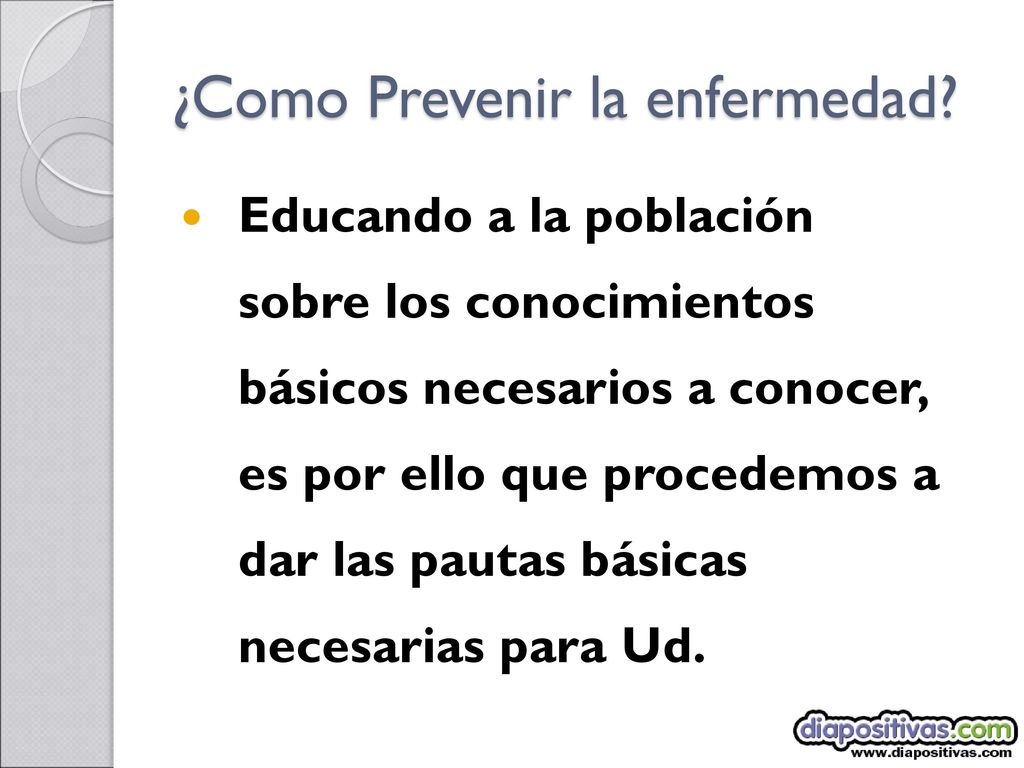 ¿Como Prevenir la enfermedad?

Educando a la población sobre los conocimientos básicos necesarios a conocer, es por ello que procedemos a dar las pautas básicas necesarias para Ud.

diapositivas.com
www.diapositivas.com